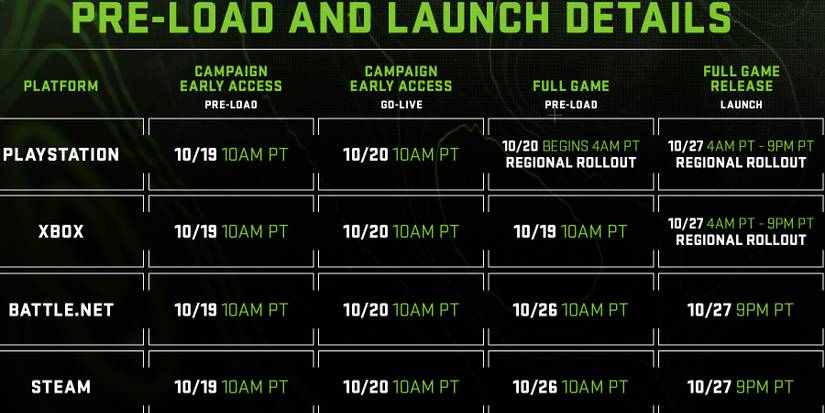 PRE-LOAD AND LAUNCH DETAILS

| PLATFORM | CAMPAIGN EARLY ACCESS PRE-LOAD | CAMPAIGN EARLY ACCESS GO-LIVE | FULL GAME PRE-LOAD | FULL GAME RELEASE LAUNCH |
|---|---|---|---|---|
| PLAYSTATION | 10/19 10AM PT | 10/20 10AM PT | 10/20 BEGINS 4AM PT REGIONAL ROLLOUT | 10/27 4AM PT - 9PM PT REGIONAL ROLLOUT |
| XBOX | 10/19 10AM PT | 10/20 10AM PT | 10/19 10AM PT | 10/27 4AM PT - 9PM PT REGIONAL ROLLOUT |
| BATTLE.NET | 10/19 10AM PT | 10/20 10AM PT | 10/26 10AM PT | 10/27 9PM PT |
| STEAM | 10/19 10AM PT | 10/20 10AM PT | 10/26 10AM PT | 10/27 9PM PT |